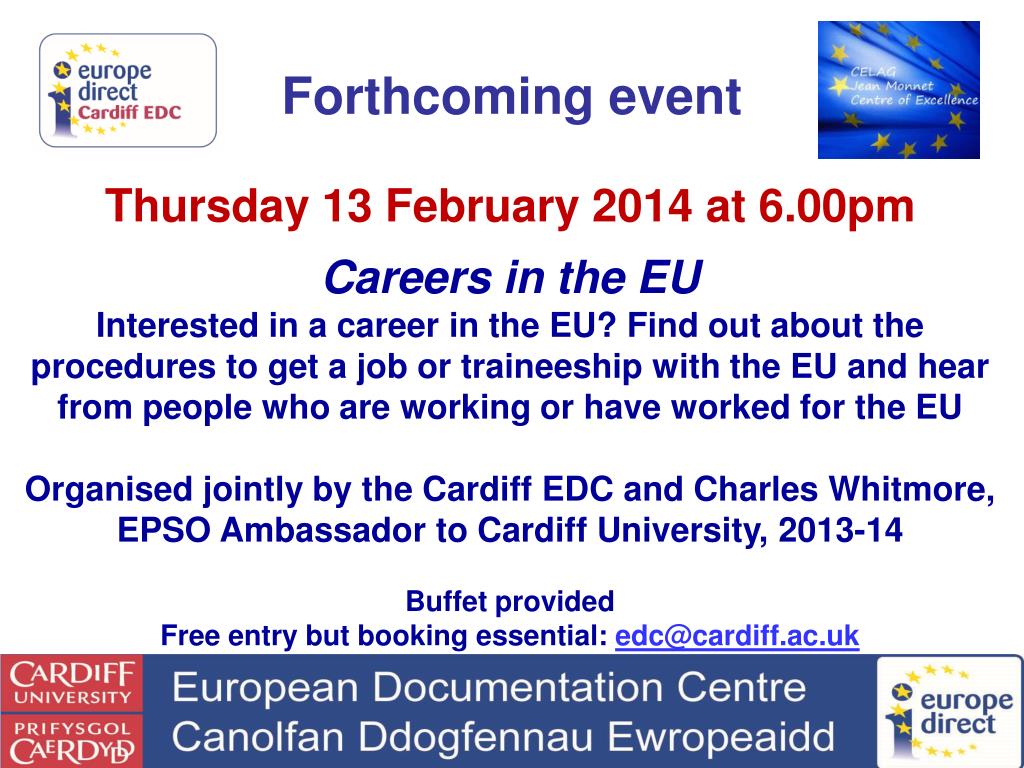 europe direct Cardiff EDC

Forthcoming event

CELAG Jean Monnet Centre of Excellence

Thursday 13 February 2014 at 6.00pm

Careers in the EU

Interested in a career in the EU? Find out about the procedures to get a job or traineeship with the EU and hear from people who are working or have worked for the EU

Organised jointly by the Cardiff EDC and Charles Whitmore, EPSO Ambassador to Cardiff University, 2013-14

Buffet provided

Free entry but booking essential: edc@cardiff.ac.uk

CARDIFF UNIVERSITY PRIFYSGOL CAERDYDD

European Documentation Centre
Canolfan Ddogfennau Ewropeaidd

europe direct